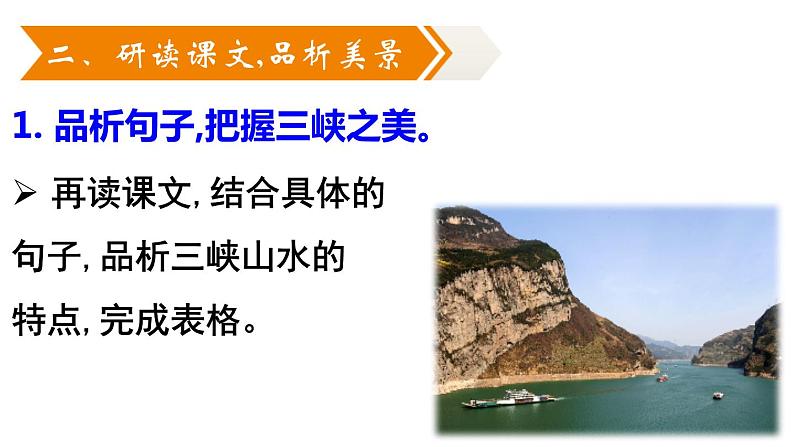 二、研读课文,品析美景

1. 品析句子,把握三峡之美。

➢ 再读课文,结合具体的句子,品析三峡山水的特点,完成表格。